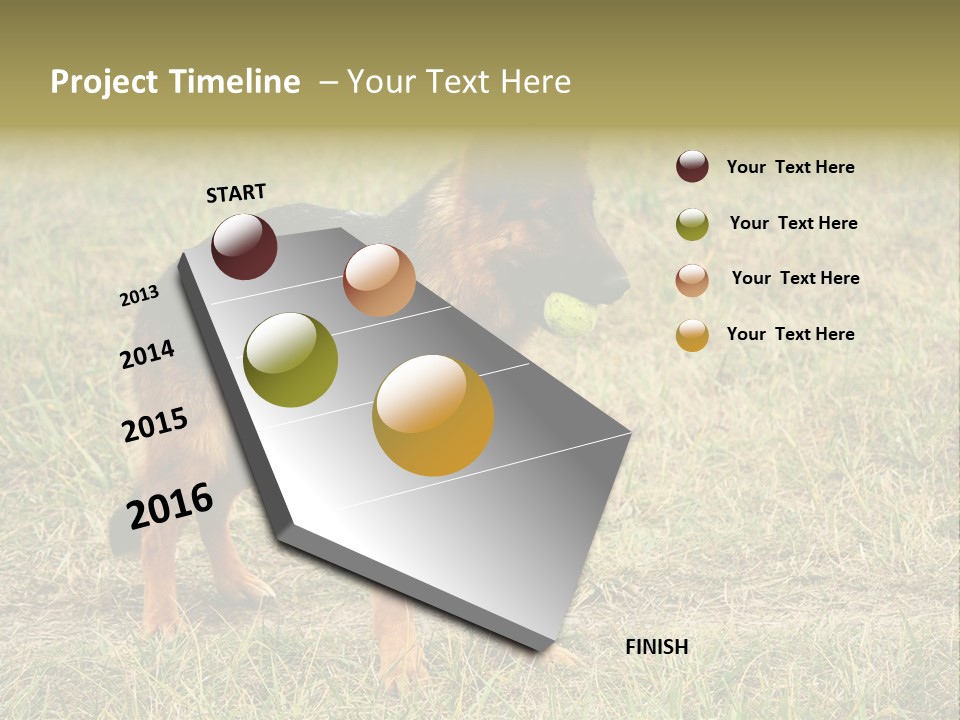 Project Timeline – Your Text Here

START

2013

2014

2015

2016

FINISH

Your Text Here

Your Text Here

Your Text Here

Your Text Here